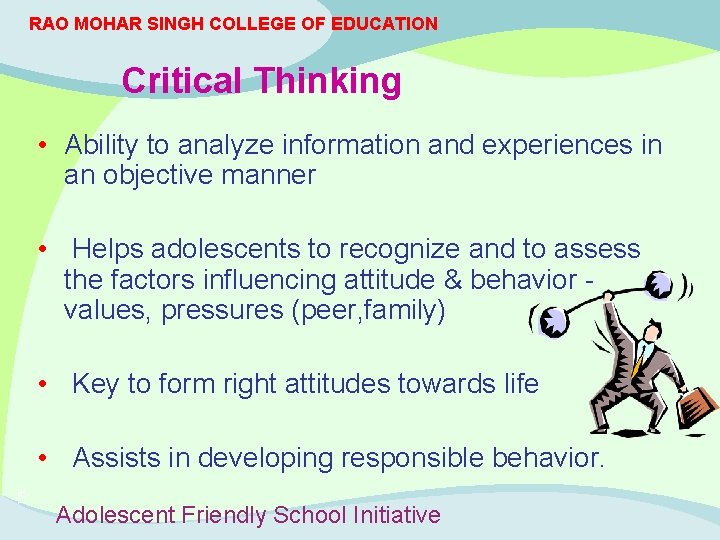 RAO MOHAR SINGH COLLEGE OF EDUCATION

Critical Thinking

• Ability to analyze information and experiences in an objective manner

• Helps adolescents to recognize and to assess the factors influencing attitude & behavior - values, pressures (peer,family)

• Key to form right attitudes towards life

• Assists in developing responsible behavior.

Adolescent Friendly School Initiative